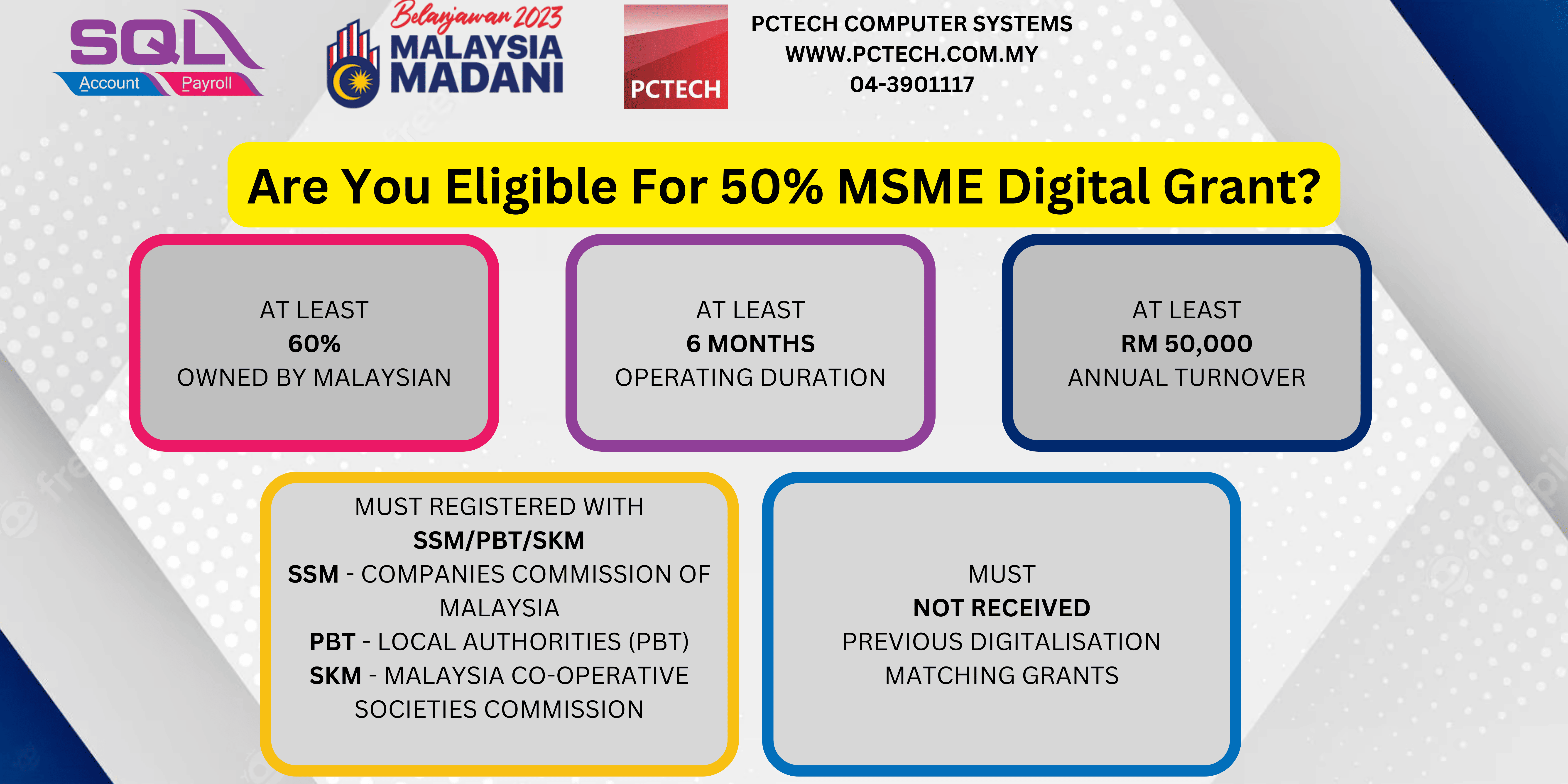 SQL
Account Payroll

Belanjawan 2023
MALAYSIA MADANI

PCTECH

PCTECH COMPUTER SYSTEMS
WWW.PCTECH.COM.MY
04-3901117

Are You Eligible For 50% MSME Digital Grant?

AT LEAST
60%
OWNED BY MALAYSIAN

AT LEAST
6 MONTHS
OPERATING DURATION

AT LEAST
RM 50,000
ANNUAL TURNOVER

MUST REGISTERED WITH
SSM/PBT/SKM
SSM - COMPANIES COMMISSION OF MALAYSIA
PBT - LOCAL AUTHORITIES (PBT)
SKM - MALAYSIA CO-OPERATIVE SOCIETIES COMMISSION

MUST
NOT RECEIVED
PREVIOUS DIGITALISATION MATCHING GRANTS